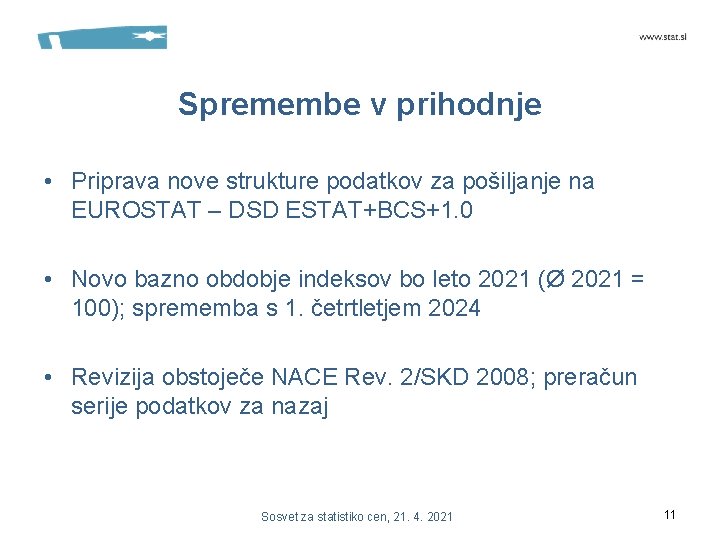 www.stat.si

Spremembe v prihodnje

• Priprava nove strukture podatkov za pošiljanje na EUROSTAT – DSD ESTAT+BCS+1.0

• Novo bazno obdobje indeksov bo leto 2021 (Ø 2021 = 100); sprememba s 1. četrtletjem 2024

• Revizija obstoječe NACE Rev. 2/SKD 2008; preračun serije podatkov za nazaj

Sosvet za statistiko cen, 21. 4. 2021

11